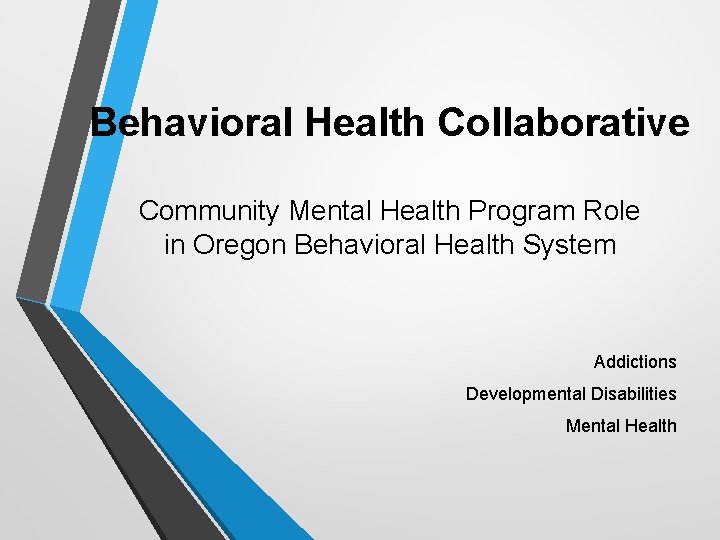 Behavioral Health Collaborative

Community Mental Health Program Role in Oregon Behavioral Health System

Addictions

Developmental Disabilities

Mental Health